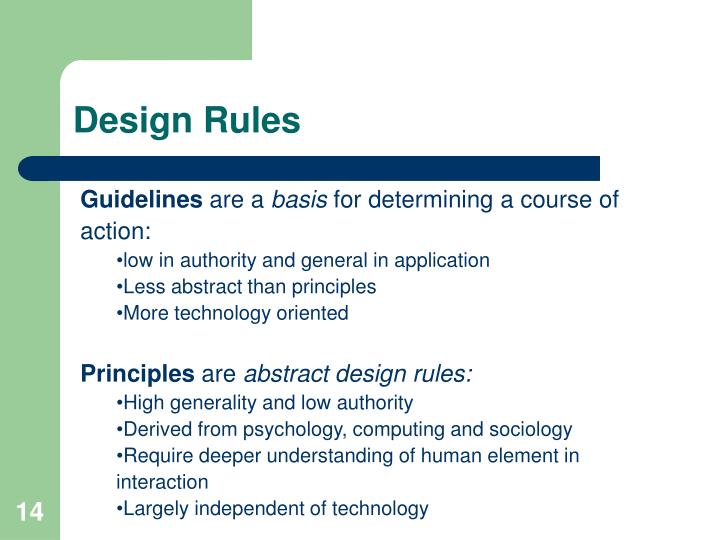 Design Rules

Guidelines are a basis for determining a course of action:

•low in authority and general in application
•Less abstract than principles
•More technology oriented

Principles are abstract design rules:

•High generality and low authority
•Derived from psychology, computing and sociology
•Require deeper understanding of human element in interaction
•Largely independent of technology

14